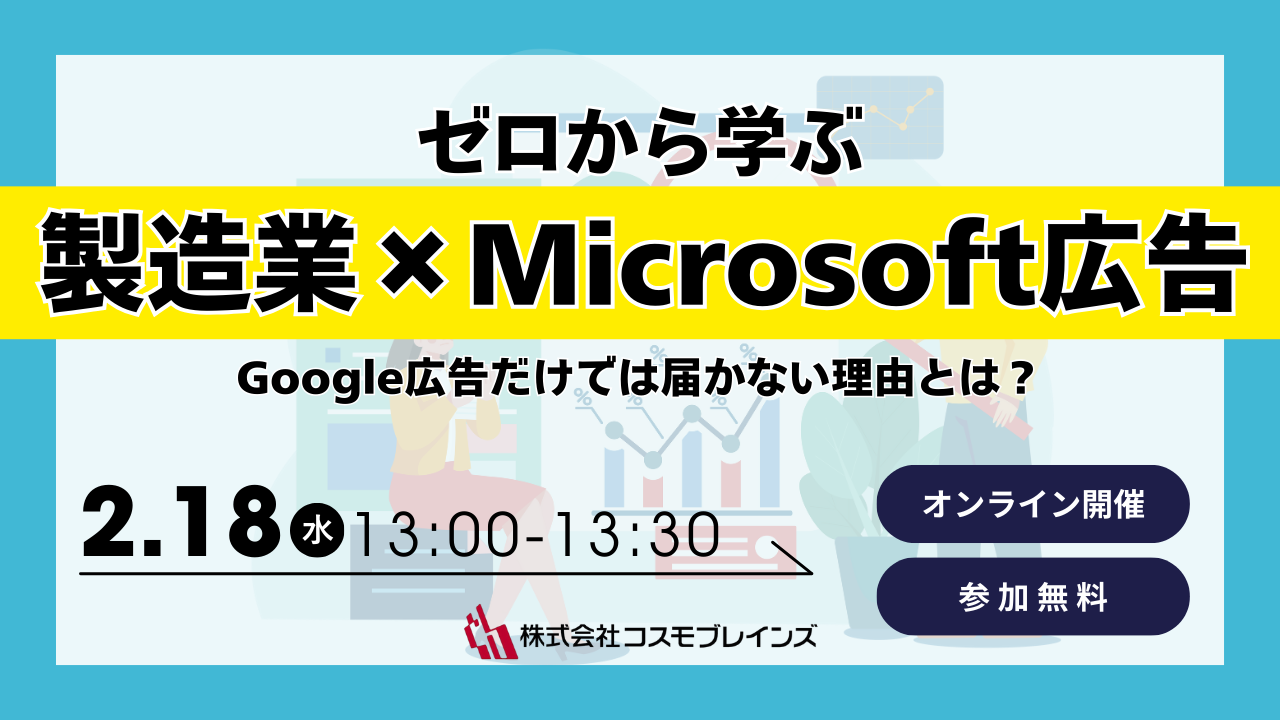 ゼロから学ぶ

製造業×Microsoft広告

Google広告だけでは届かない理由とは？

2.18 水 13:00-13:30

オンライン開催

参加無料

株式会社コスモブレインズ